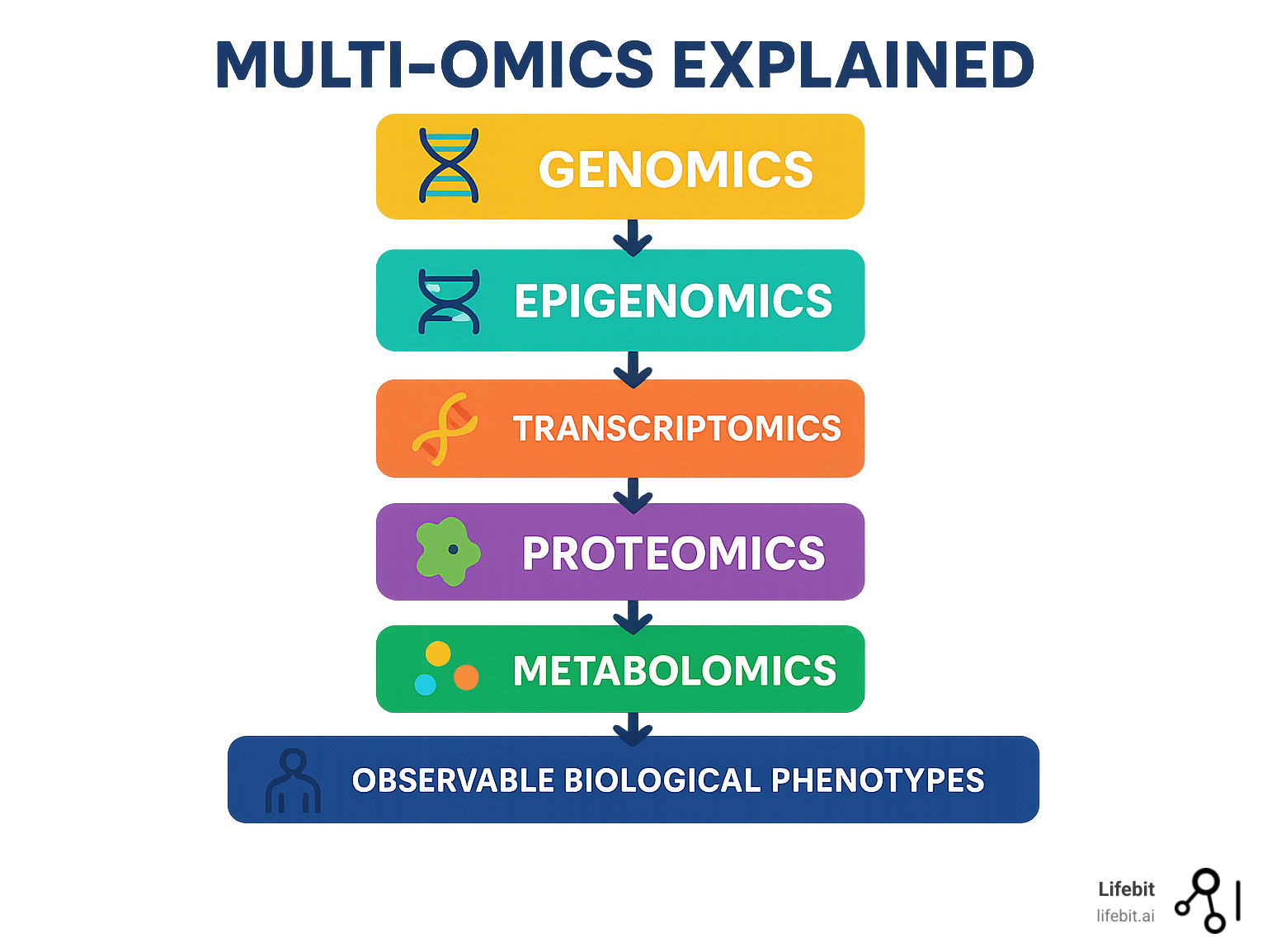 MULTI-OMICS EXPLAINED

GENOMICS

EPIGENOMICS

TRANSCRIPTOMICS

PROTEOMICS

METABOLOMICS

OBSERVABLE BIOLOGICAL PHENOTYPES

Lifebit
lifebit.ai